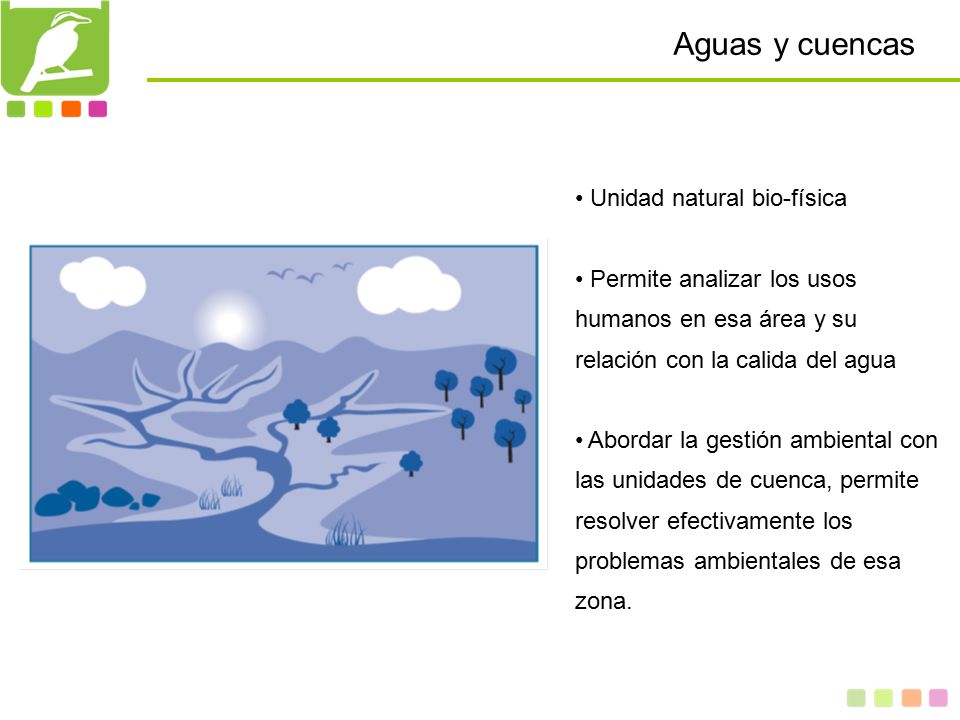 Aguas y cuencas

• Unidad natural bio-física

• Permite analizar los usos humanos en esa área y su relación con la calida del agua

• Abordar la gestión ambiental con las unidades de cuenca, permite resolver efectivamente los problemas ambientales de esa zona.